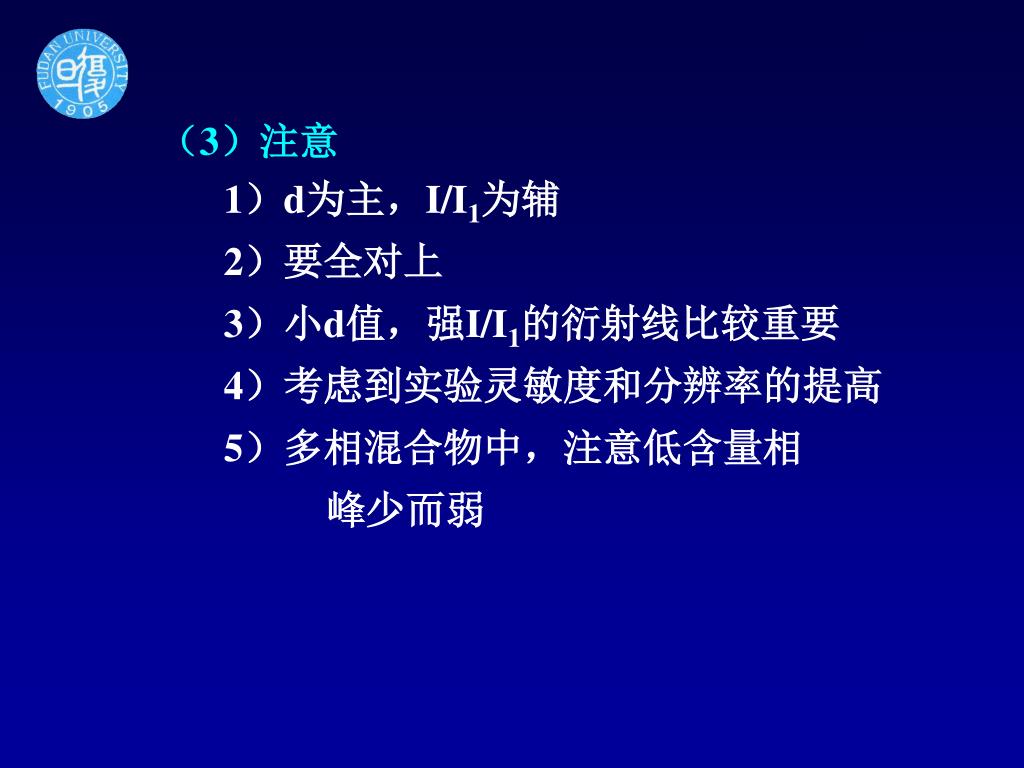 FUDAN UNIVERSITY 1905

（3）注意

1）d为主，$I/I_1$为辅

2）要全对上

3）小d值，强$I/I_1$的衍射线比较重要

4）考虑到实验灵敏度和分辨率的提高

5）多相混合物中，注意低含量相峰少而弱